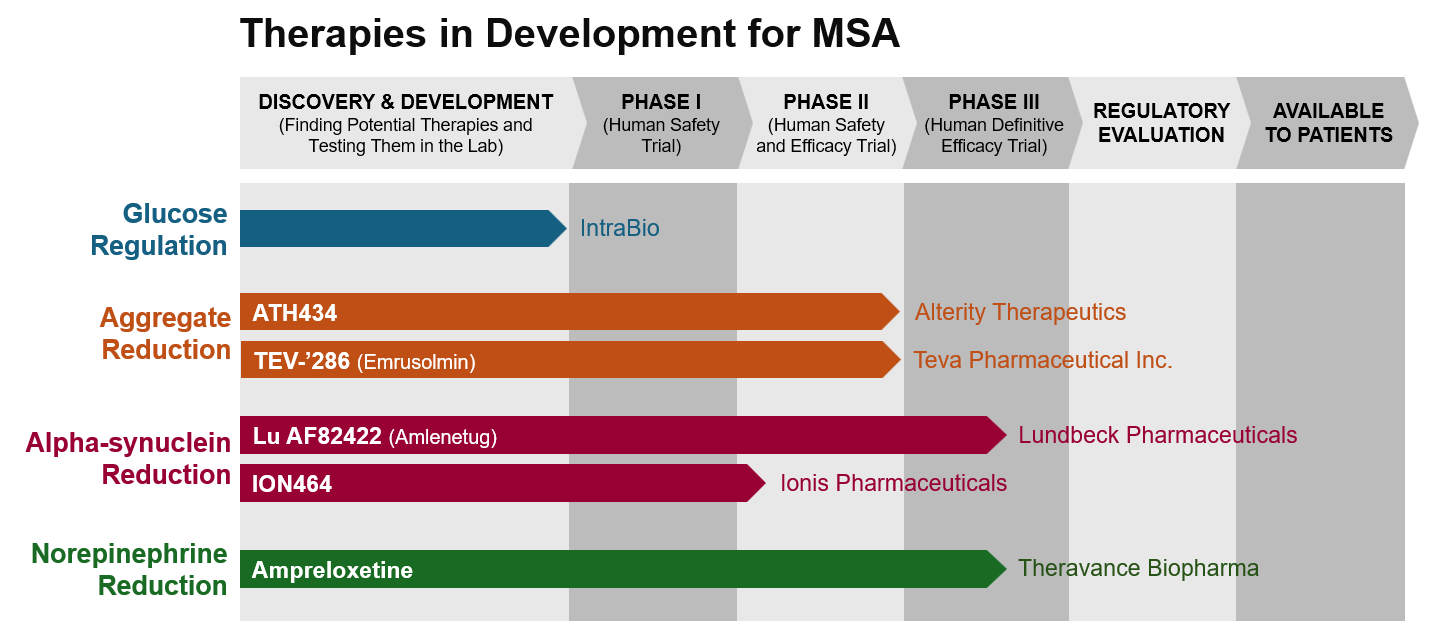 Therapies in Development for MSA

DISCOVERY & DEVELOPMENT (Finding Potential Therapies and Testing Them in the Lab)

PHASE I (Human Safety Trial)

PHASE II (Human Safety and Efficacy Trial)

PHASE III (Human Definitive Efficacy Trial)

REGULATORY EVALUATION

AVAILABLE TO PATIENTS

Glucose Regulation

IntraBio

Aggregate Reduction

ATH434

Alterity Therapeutics

TEV-'286 (Emrusolmin)

Teva Pharmaceutical Inc.

Alpha-synuclein Reduction

Lu AF82422 (Amlenetug)

Lundbeck Pharmaceuticals

ION464

Ionis Pharmaceuticals

Norepinephrine Reduction

Ampreloxetine

Theravance Biopharma